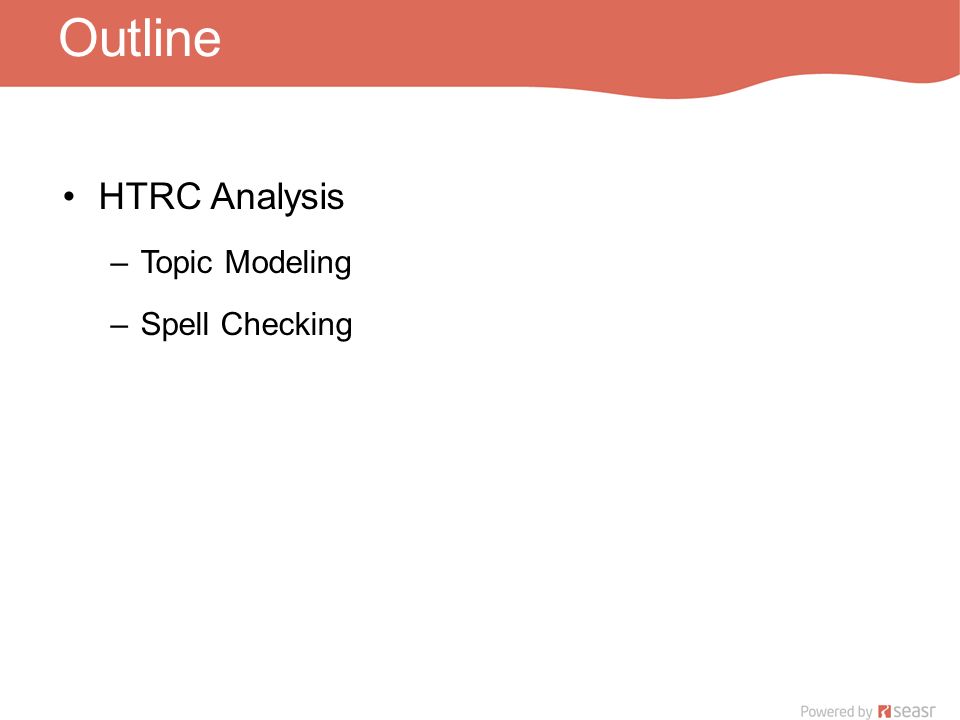 Outline

• HTRC Analysis
  – Topic Modeling
  – Spell Checking

Powered by seasr